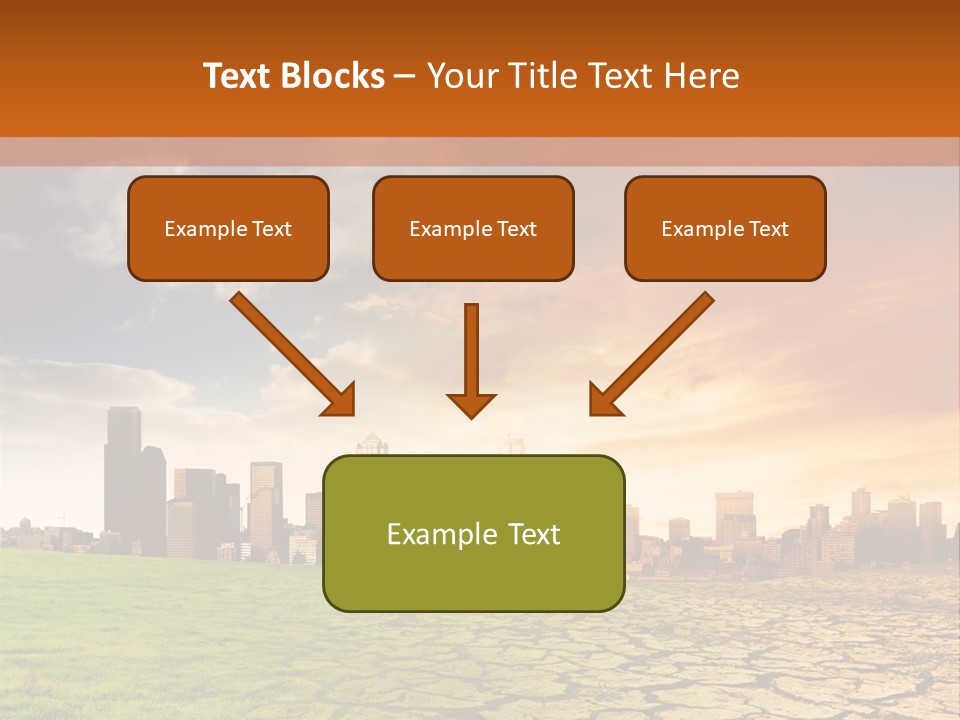 Text Blocks – Your Title Text Here

Example Text

Example Text

Example Text

Example Text